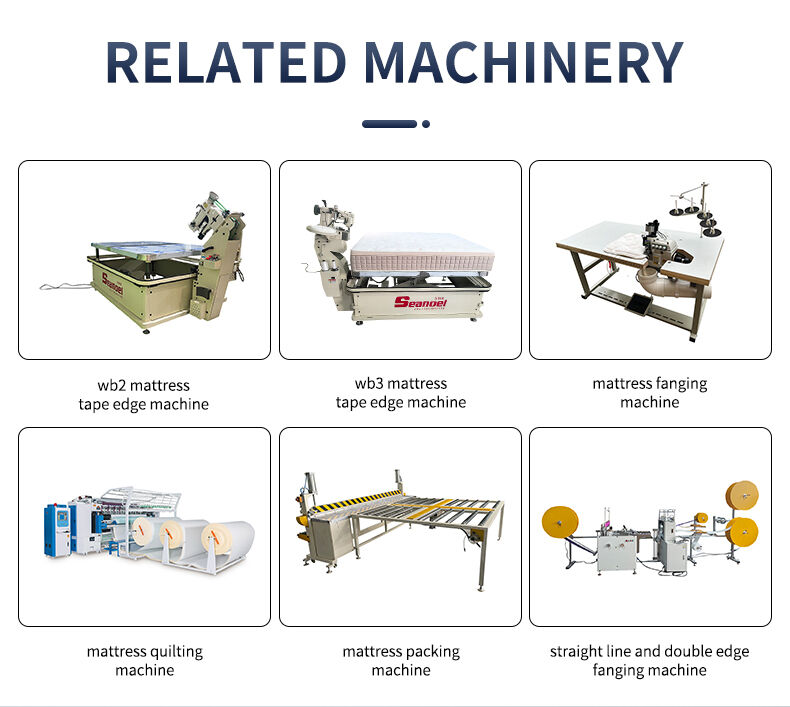 RELATED MACHINERY

Seanoel

wb2 mattress tape edge machine

Seanoel

wb3 mattress tape edge machine

mattress fanging machine

mattress quilting machine

mattress packing machine

straight line and double edge fanging machine